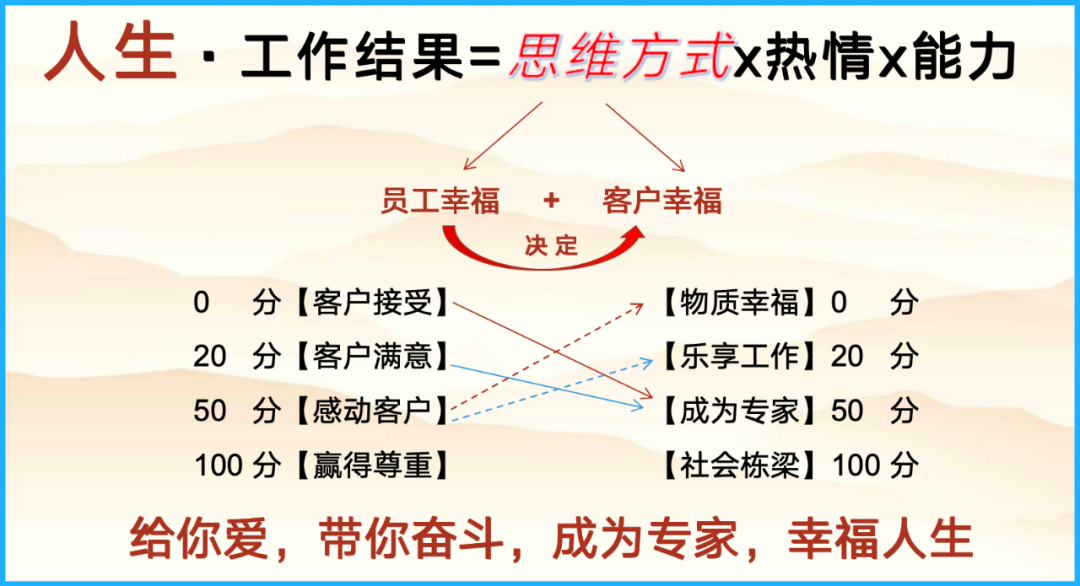 人生 · 工作结果=思维方式x热情x能力

员工幸福 + 客户幸福

决定

0 分【客户接受】
20 分【客户满意】
50 分【感动客户】
100 分【赢得尊重】

【物质幸福】0 分
【乐享工作】20 分
【成为专家】50 分
【社会栋梁】100 分

给你爱，带你奋斗，成为专家，幸福人生